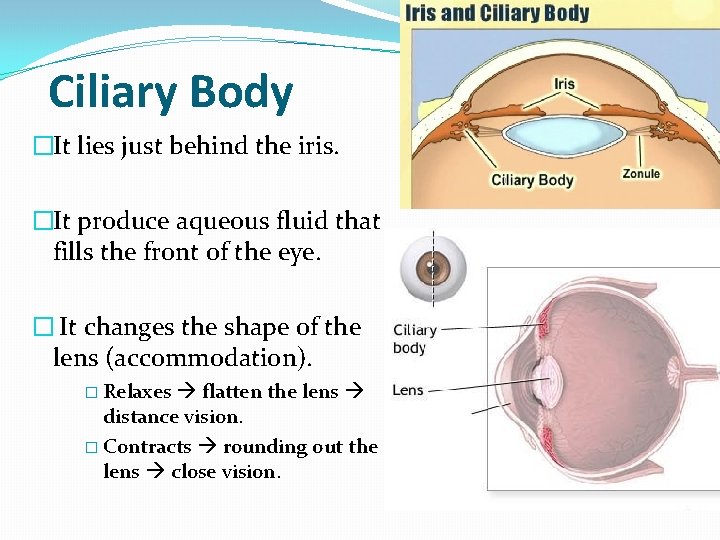 Ciliary Body

□It lies just behind the iris.

□It produce aqueous fluid that fills the front of the eye.

□ It changes the shape of the lens (accommodation).

□ Relaxes → flatten the lens → distance vision.

□ Contracts → rounding out the lens → close vision.

Iris and Ciliary Body

Iris

Ciliary Body

Zonule

Ciliary body

Lens